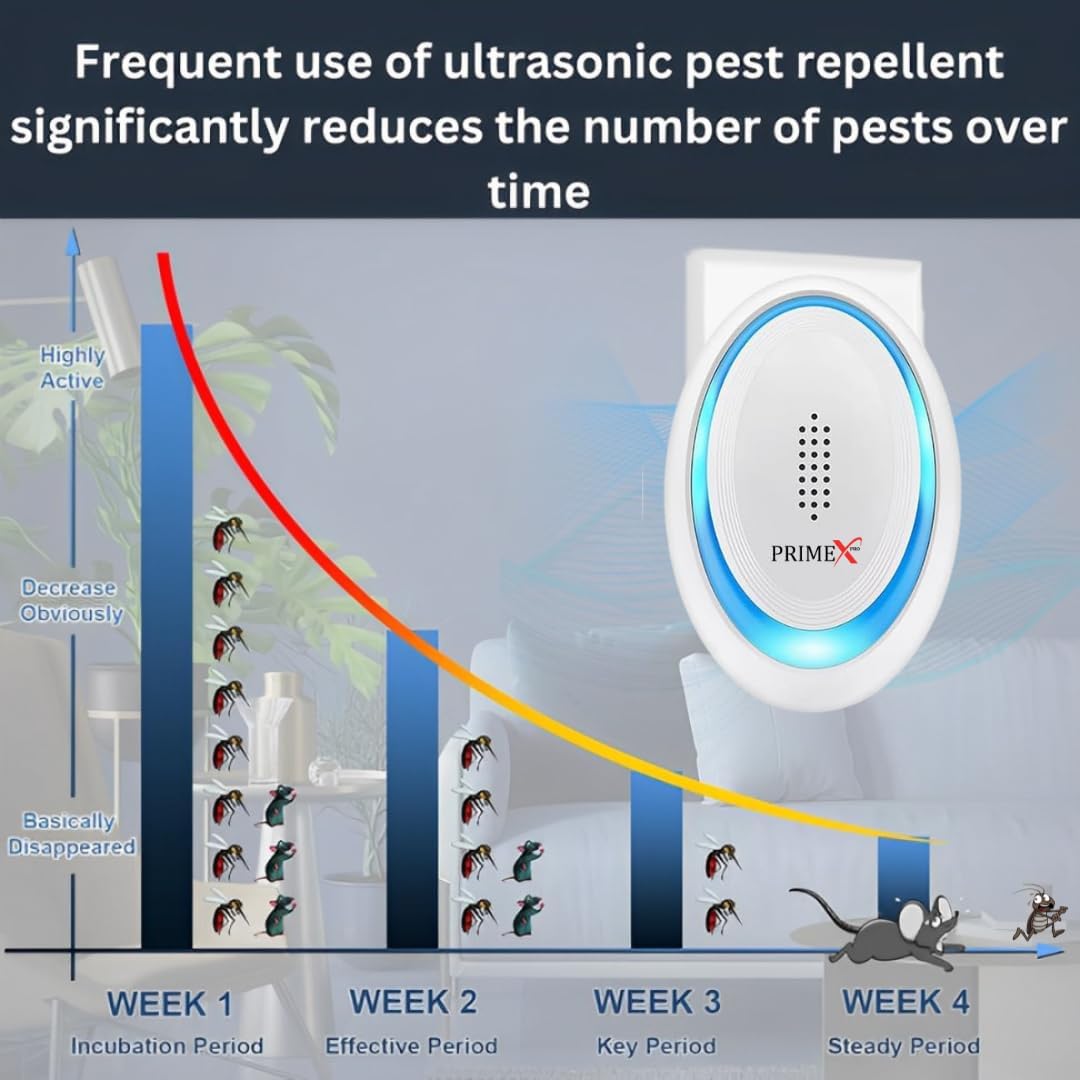 Frequent use of ultrasonic pest repellent significantly reduces the number of pests over time

Highly Active

Decrease Obviously

Basically Disappeared

PRIMEX PRO

WEEK 1
Incubation Period

WEEK 2
Effective Period

WEEK 3
Key Period

WEEK 4
Steady Period